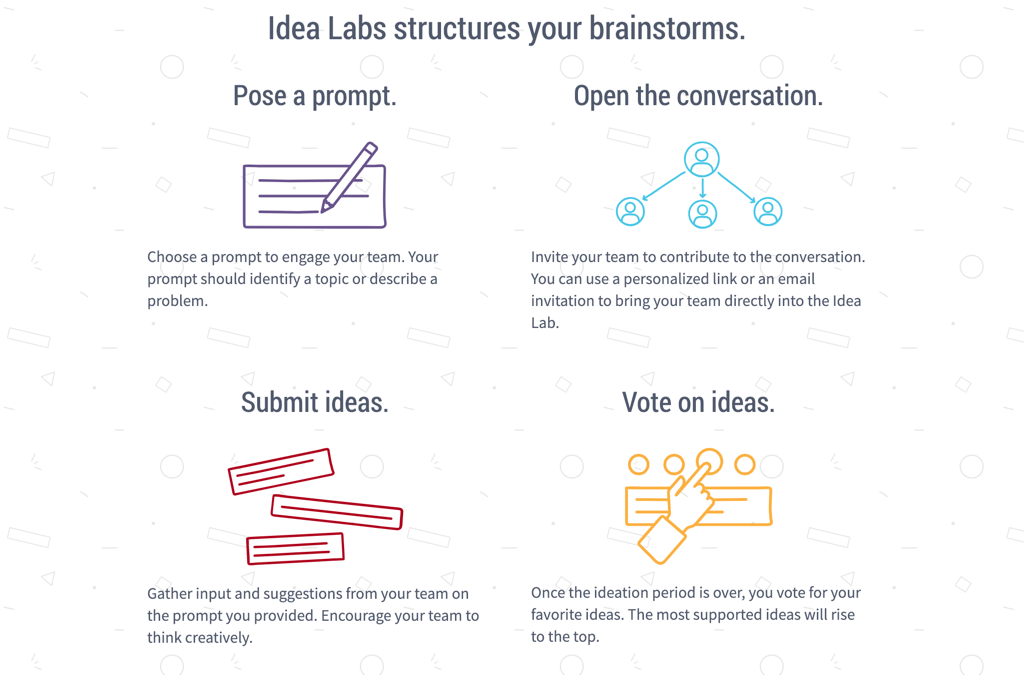 Idea Labs structures your brainstorms.

Pose a prompt.

Choose a prompt to engage your team. Your prompt should identify a topic or describe a problem.

Open the conversation.

Invite your team to contribute to the conversation. You can use a personalized link or an email invitation to bring your team directly into the Idea Lab.

Submit ideas.

Gather input and suggestions from your team on the prompt you provided. Encourage your team to think creatively.

Vote on ideas.

Once the ideation period is over, you vote for your favorite ideas. The most supported ideas will rise to the top.